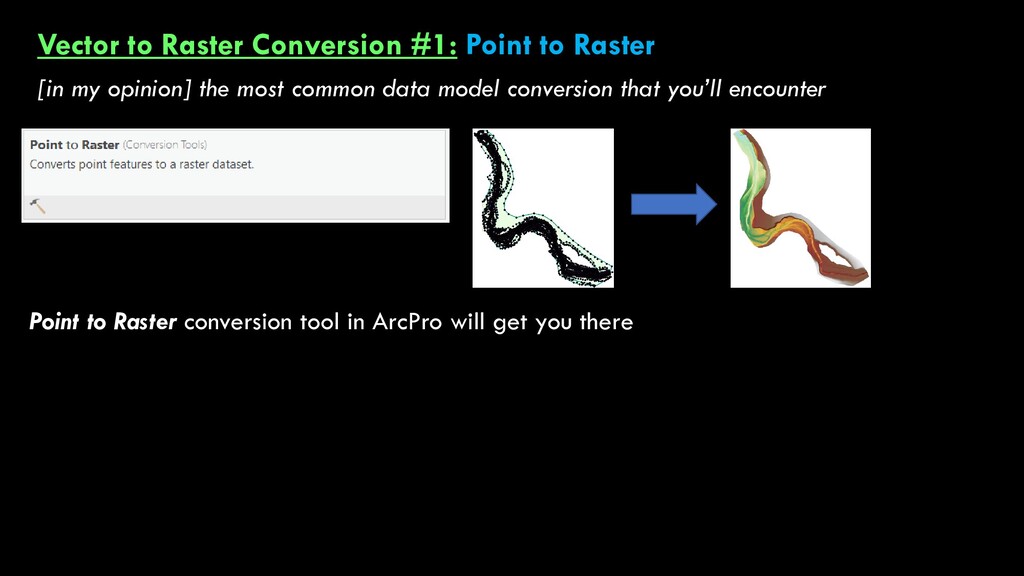 Vector to Raster Conversion #1: Point to Raster

[in my opinion] the most common data model conversion that you'll encounter

Point to Raster (Conversion Tools)
Converts point features to a raster dataset.

Point to Raster conversion tool in ArcPro will get you there